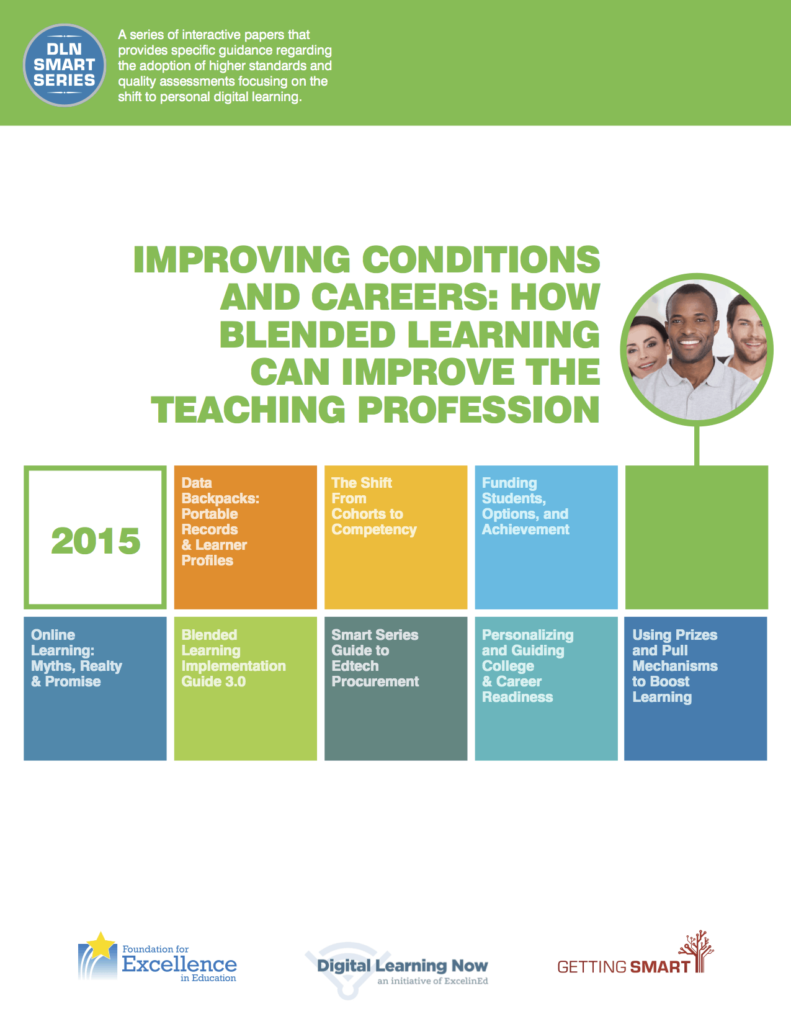 DLN SMART SERIES

A series of interactive papers that provides specific guidance regarding the adoption of higher standards and quality assessments focusing on the shift to personal digital learning.

IMPROVING CONDITIONS AND CAREERS: HOW BLENDED LEARNING CAN IMPROVE THE TEACHING PROFESSION

2015

Data Backpacks: Portable Records & Learner Profiles

The Shift From Cohorts to Competency

Funding Students, Options, and Achievement

Online Learning: Myths, Realty & Promise

Blended Learning Implementation Guide 3.0

Smart Series Guide to Edtech Procurement

Personalizing and Guiding College & Career Readiness

Using Prizes and Pull Mechanisms to Boost Learning

Foundation for Excellence in Education

Digital Learning Now an initiative of ExcelinEd

GETTING SMART